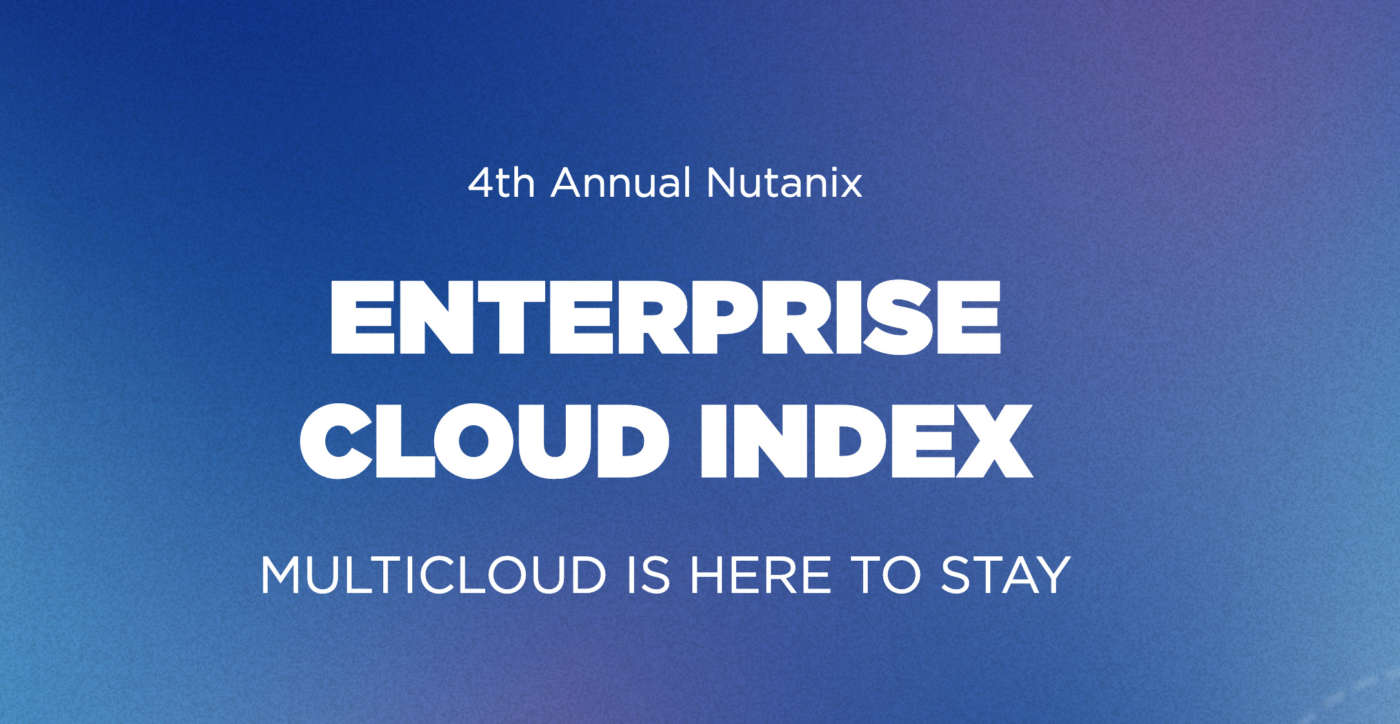 4th Annual Nutanix

ENTERPRISE CLOUD INDEX

MULTICLOUD IS HERE TO STAY